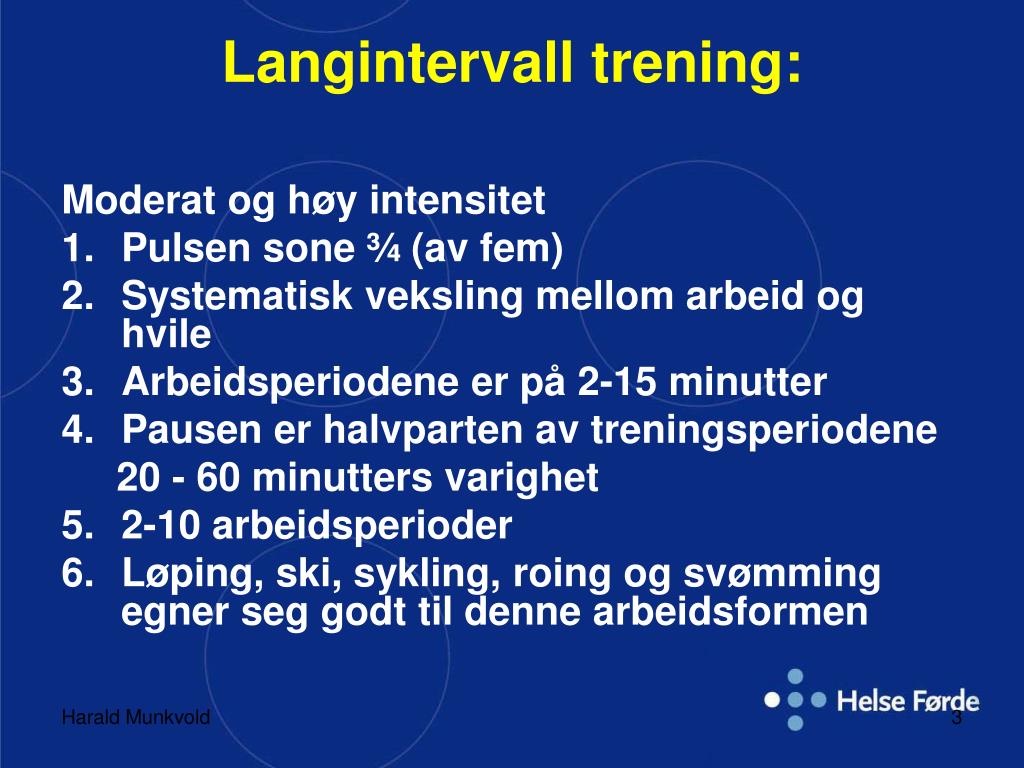 Langintervall trening:

Moderat og høy intensitet
1. Pulsen sone ¾ (av fem)
2. Systematisk veksling mellom arbeid og hvile
3. Arbeidsperiodene er på 2-15 minutter
4. Pausen er halvparten av treningsperiodene
20 - 60 minutters varighet
5. 2-10 arbeidsperioder
6. Løping, ski, sykling, roing og svømming egner seg godt til denne arbeidsformen

Harald Munkvold

Helse Førde

3